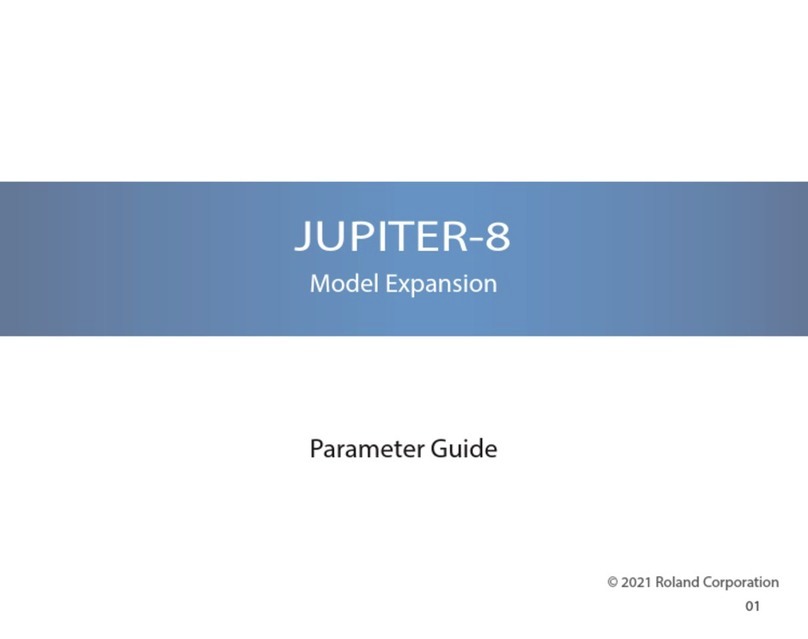 JUPITER-8
Model Expansion

Parameter Guide

© 2021 Roland Corporation
01